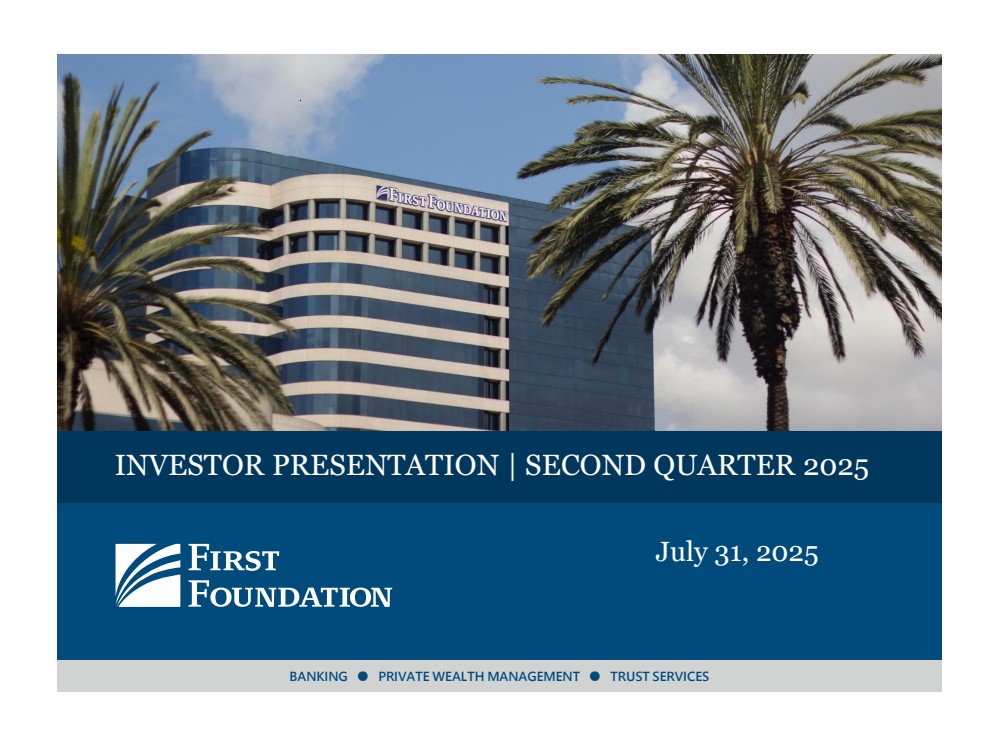 FIRST FOUNDATION

INVESTOR PRESENTATION | SECOND QUARTER 2025

FIRST FOUNDATION

July 31, 2025

BANKING ● PRIVATE WEALTH MANAGEMENT ● TRUST SERVICES